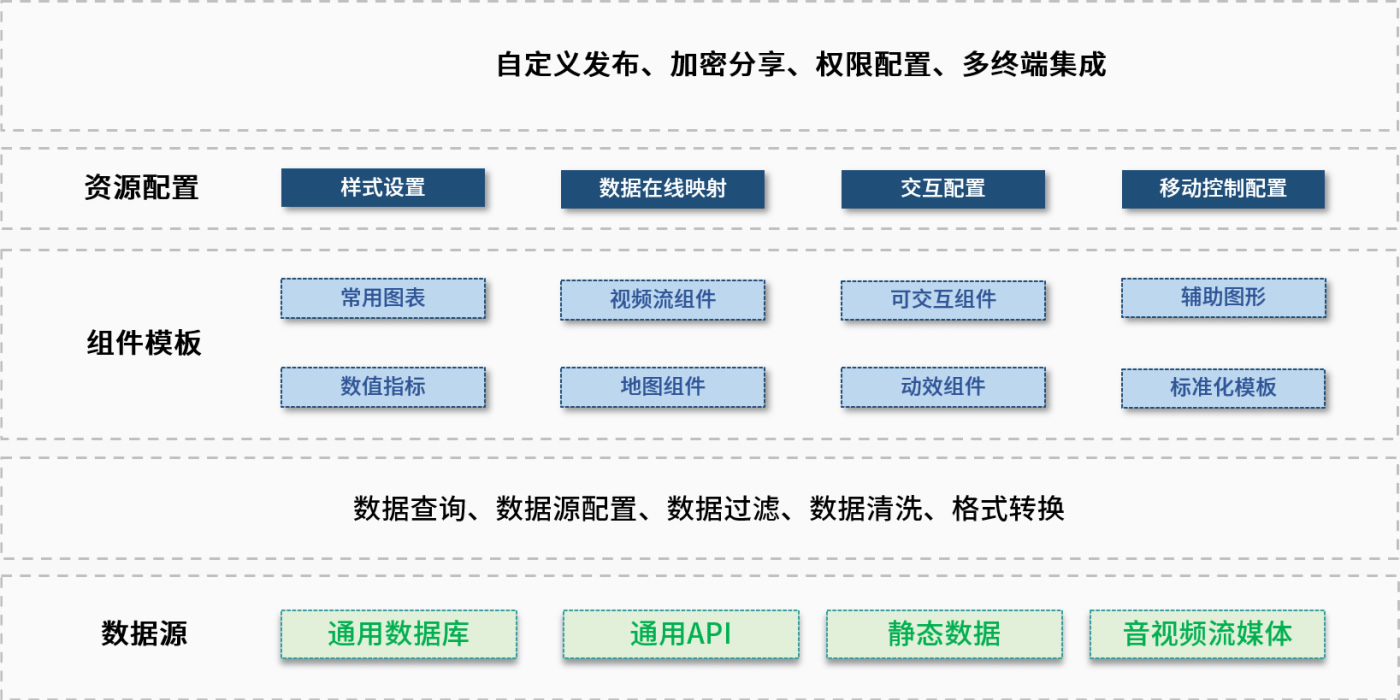 自定义发布、加密分享、权限配置、多终端集成

资源配置

样式设置

数据在线映射

交互配置

移动控制配置

组件模板

常用图表

视频流组件

可交互组件

辅助图形

数值指标

地图组件

动效组件

标准化模板

数据查询、数据源配置、数据过滤、数据清洗、格式转换

数据源

通用数据库

通用API

静态数据

音视频流媒体